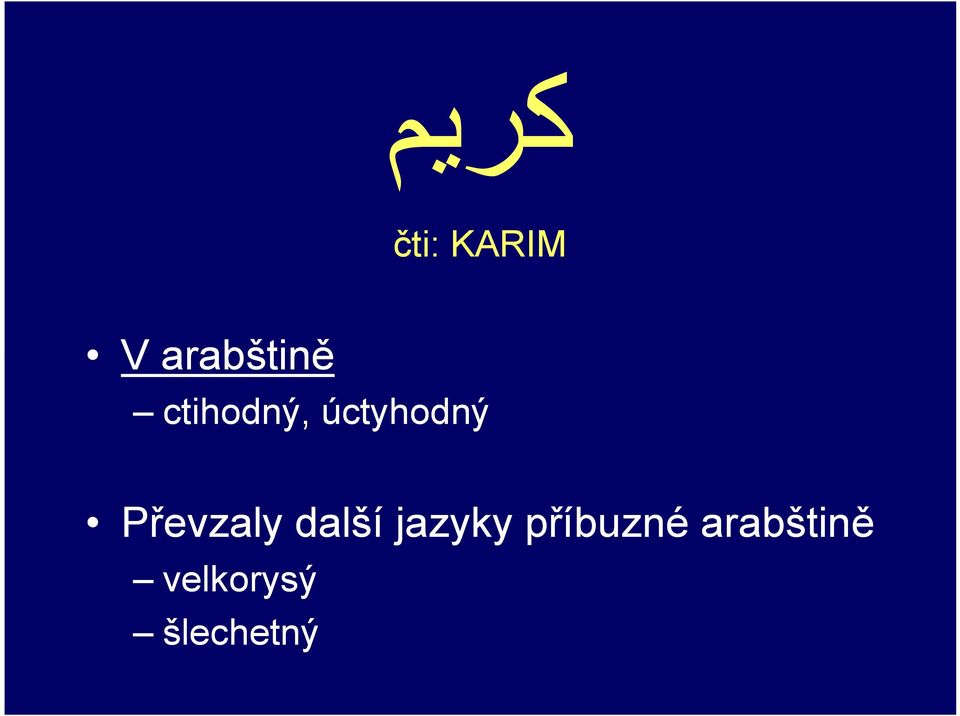 كريم

čti: KARIM

• V arabštině
– ctihodný, úctyhodný

• Převzaly další jazyky příbuzné arabštině
– velkorysý
– šlechetný